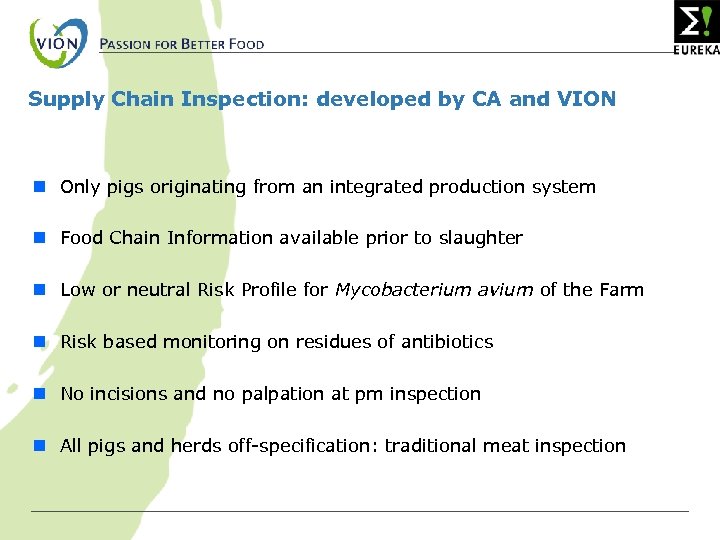 VION PASSION FOR BETTER FOOD

Σ! EUREKA

Supply Chain Inspection: developed by CA and VION

Only pigs originating from an integrated production system

Food Chain Information available prior to slaughter

Low or neutral Risk Profile for Mycobacterium avium of the Farm

Risk based monitoring on residues of antibiotics

No incisions and no palpation at pm inspection

All pigs and herds off-specification: traditional meat inspection